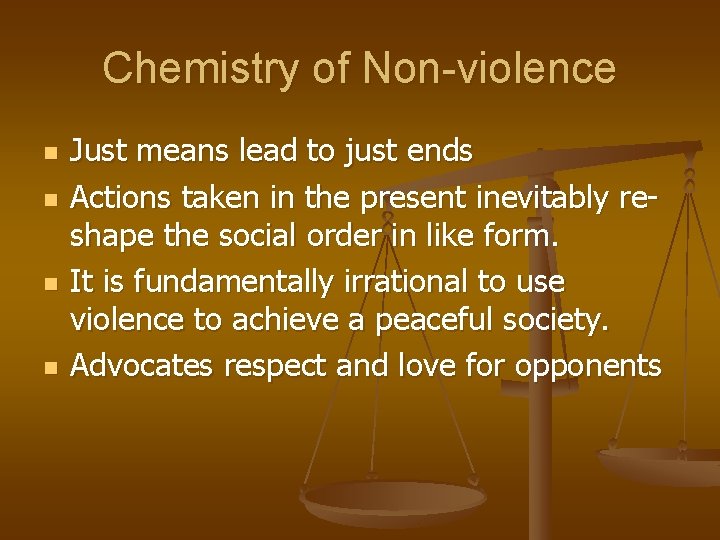 Chemistry of Non-violence

- Just means lead to just ends
- Actions taken in the present inevitably reshape the social order in like form.
- It is fundamentally irrational to use violence to achieve a peaceful society.
- Advocates respect and love for opponents